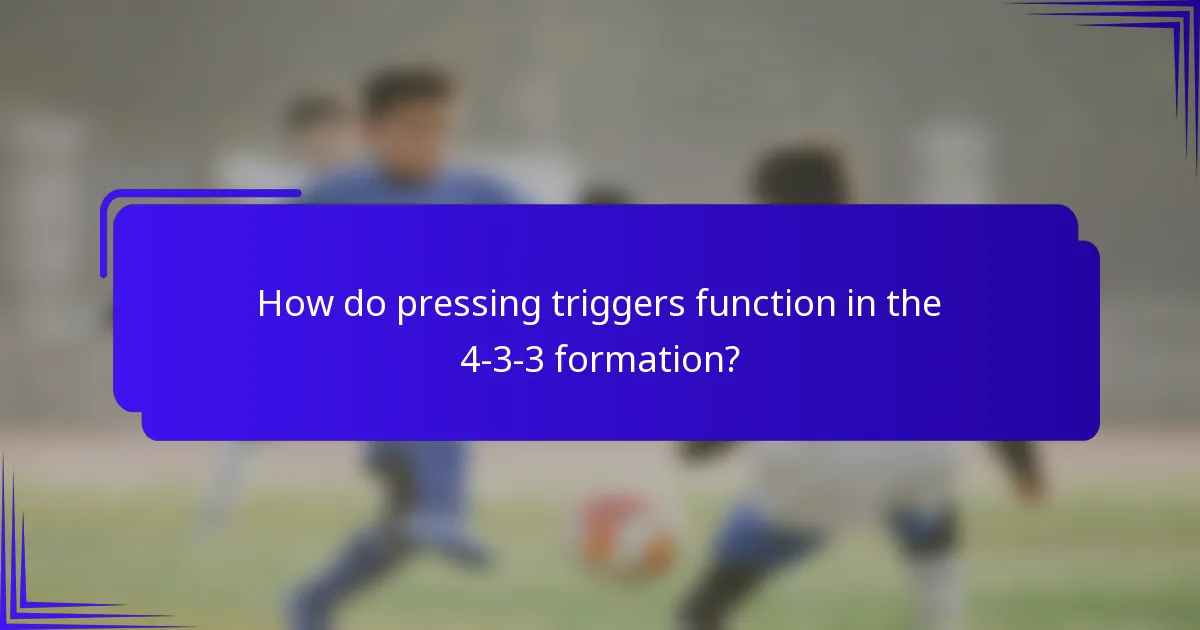 How do pressing triggers function in the 4-3-3 formation?